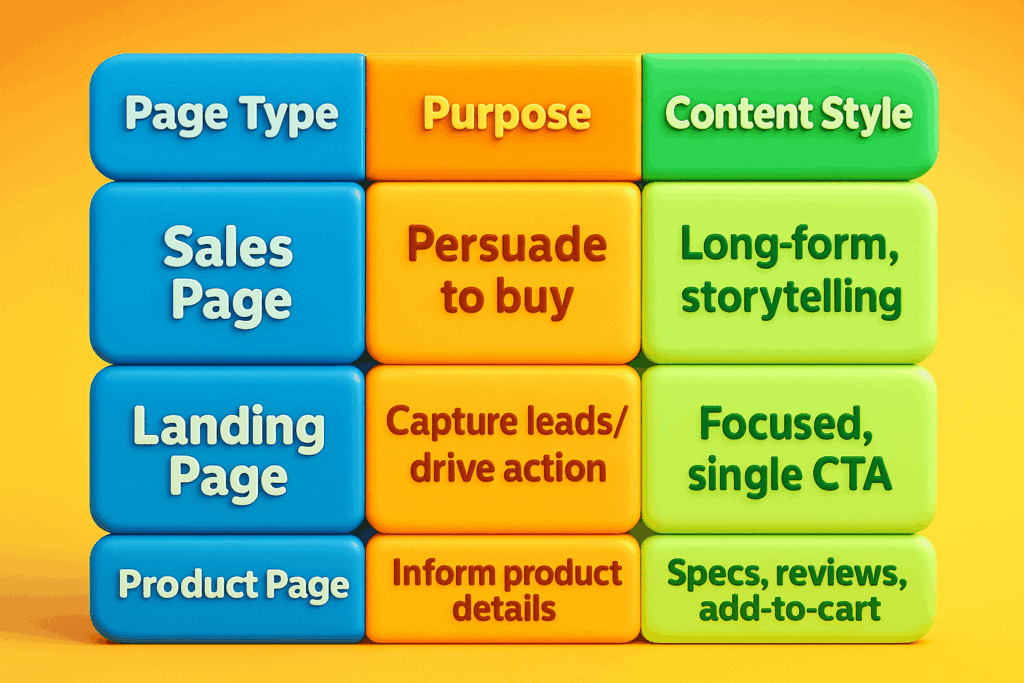 | Page Type | Purpose | Content Style |
|---|---|---|
| Sales Page | Persuade to buy | Long-form, storytelling |
| Landing Page | Capture leads/ drive action | Focused, single CTA |
| Product Page | Inform product details | Specs, reviews, add-to-cart |